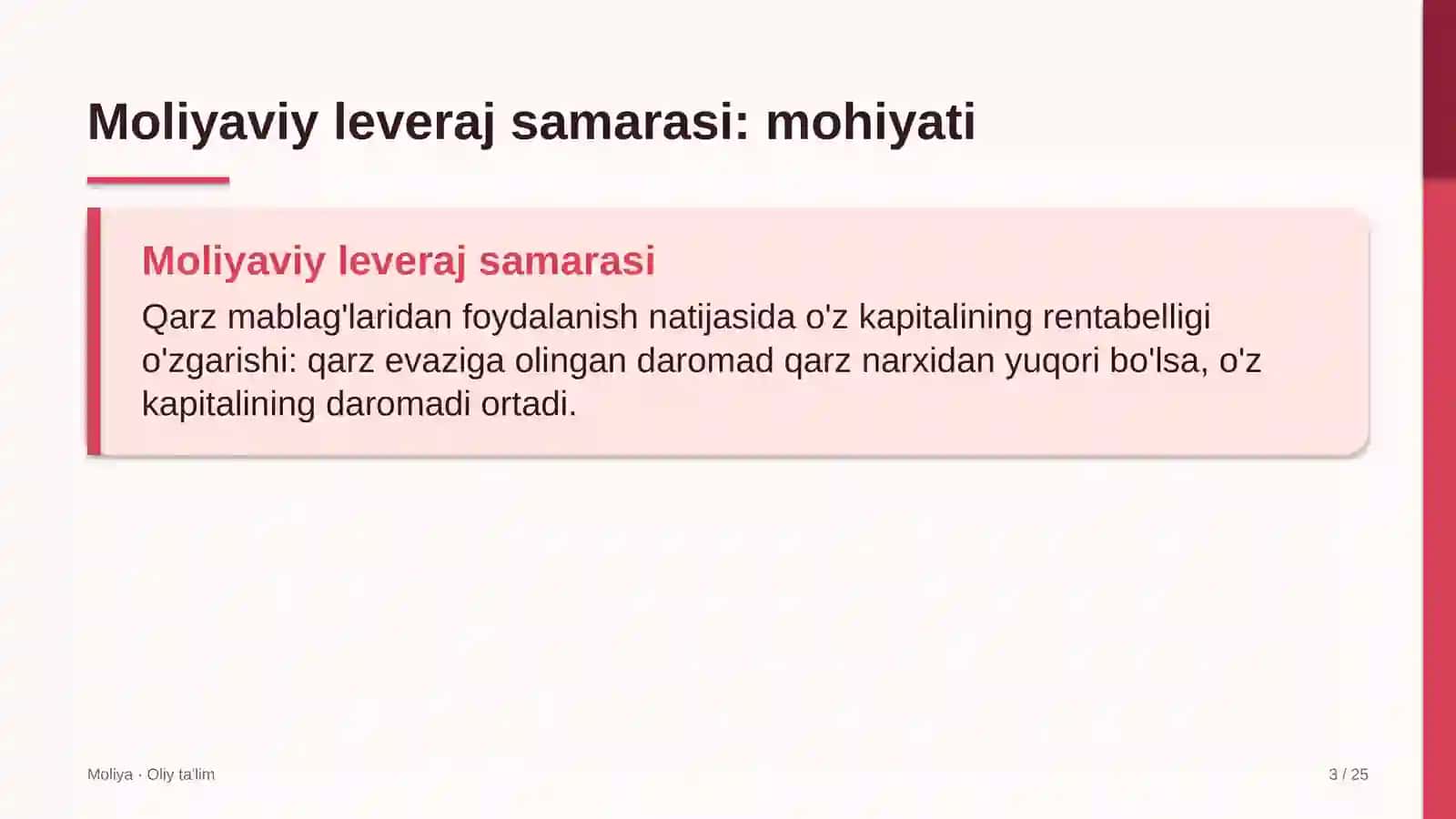 Moliyaviy leveraj samarasi: mohiyati

Moliyaviy leveraj samarasi

Qarz mablag'laridan foydalanish natijasida o'z kapitalining rentabelligi o'zgarishi: qarz evaziga olingan daromad qarz narxidan yuqori bo'lsa, o'z kapitalining daromadi ortadi.

Moliya · Oliy ta'lim

3 / 25